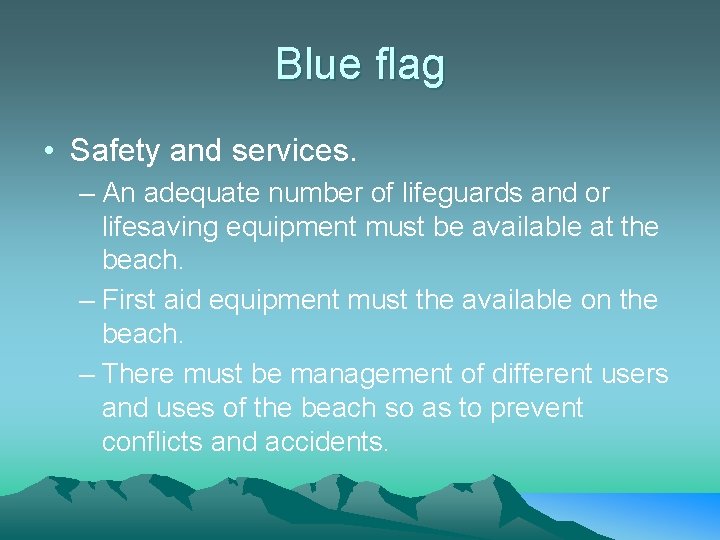 Blue flag

• Safety and services.

– An adequate number of lifeguards and or lifesaving equipment must be available at the beach.

– First aid equipment must the available on the beach.

– There must be management of different users and uses of the beach so as to prevent conflicts and accidents.